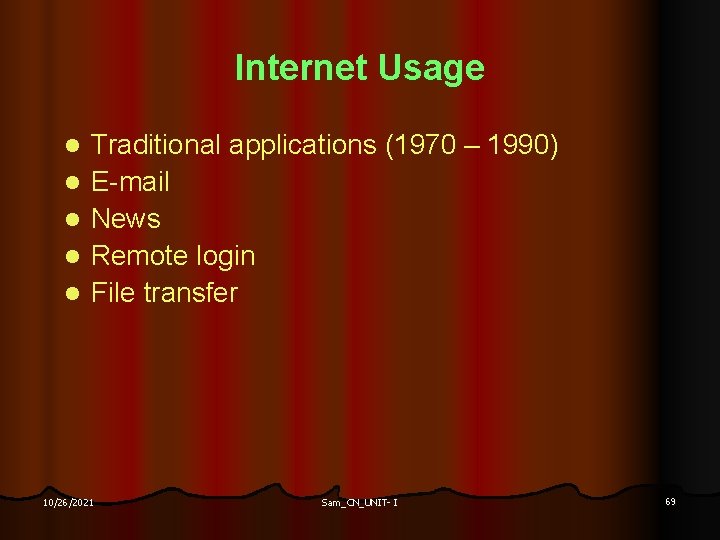 Internet Usage

- Traditional applications (1970 – 1990)
- E-mail
- News
- Remote login
- File transfer

10/26/2021
Sam_CN_UNIT- I
69